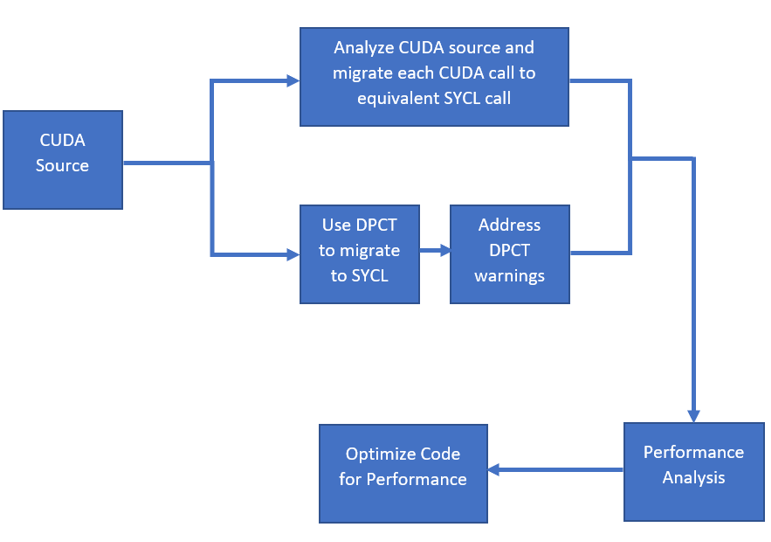 CUDA Source

Analyze CUDA source and migrate each CUDA call to equivalent SYCL call

Use DPCT to migrate to SYCL

Address DPCT warnings

Performance Analysis

Optimize Code for Performance